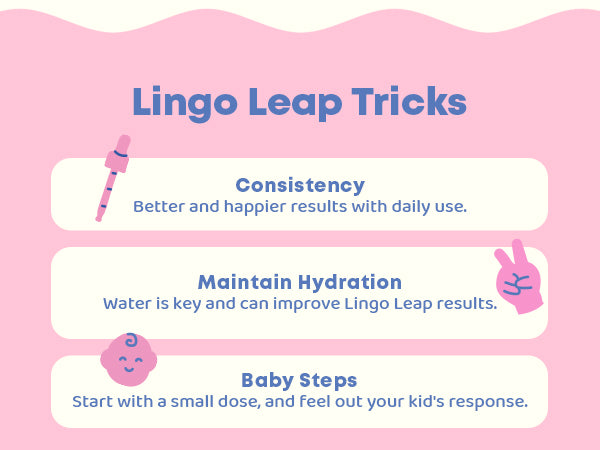 Lingo Leap Tricks

Consistency
Better and happier results with daily use.

Maintain Hydration
Water is key and can improve Lingo Leap results.

Baby Steps
Start with a small dose, and feel out your kid's response.